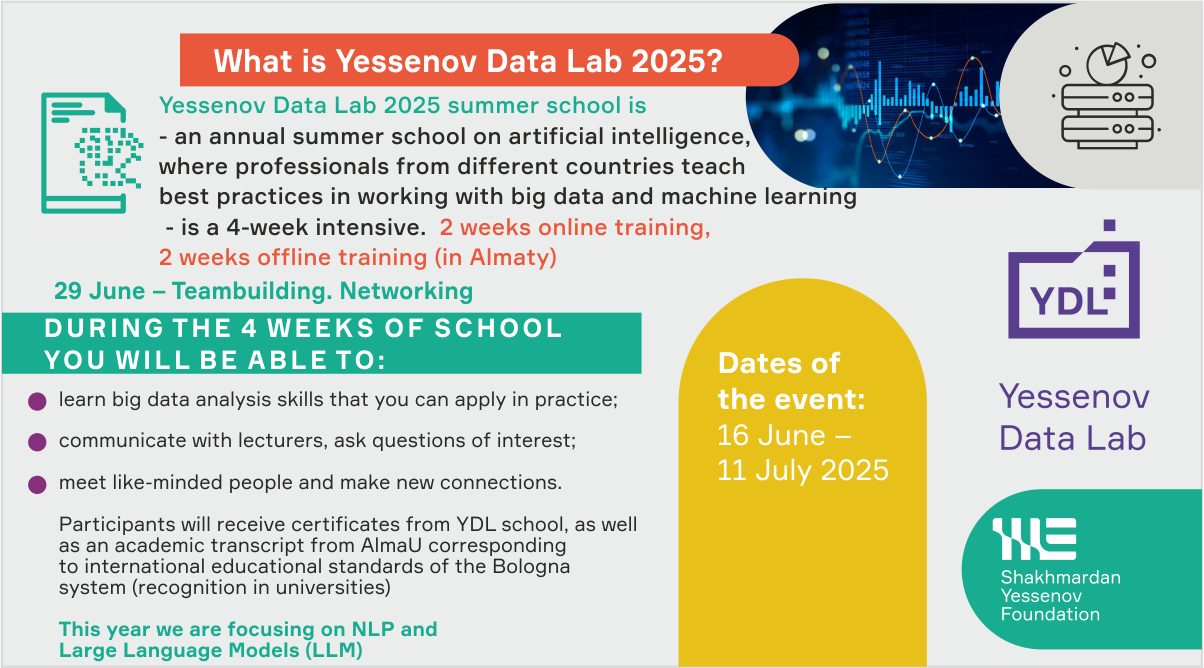 What is Yessenov Data Lab 2025?

Yessenov Data Lab 2025 summer school is
- an annual summer school on artificial intelligence, where professionals from different countries teach best practices in working with big data and machine learning
- is a 4-week intensive. 2 weeks online training, 2 weeks offline training (in Almaty)

29 June – Teambuilding. Networking

DURING THE 4 WEEKS OF SCHOOL YOU WILL BE ABLE TO:

learn big data analysis skills that you can apply in practice;

communicate with lecturers, ask questions of interest;

meet like-minded people and make new connections.

Participants will receive certificates from YDL school, as well as an academic transcript from AlmaU corresponding to international educational standards of the Bologna system (recognition in universities)

This year we are focusing on NLP and Large Language Models (LLM)

Dates of the event:
16 June – 11 July 2025

YDL

Yessenov Data Lab

Shakhmardan Yessenov Foundation